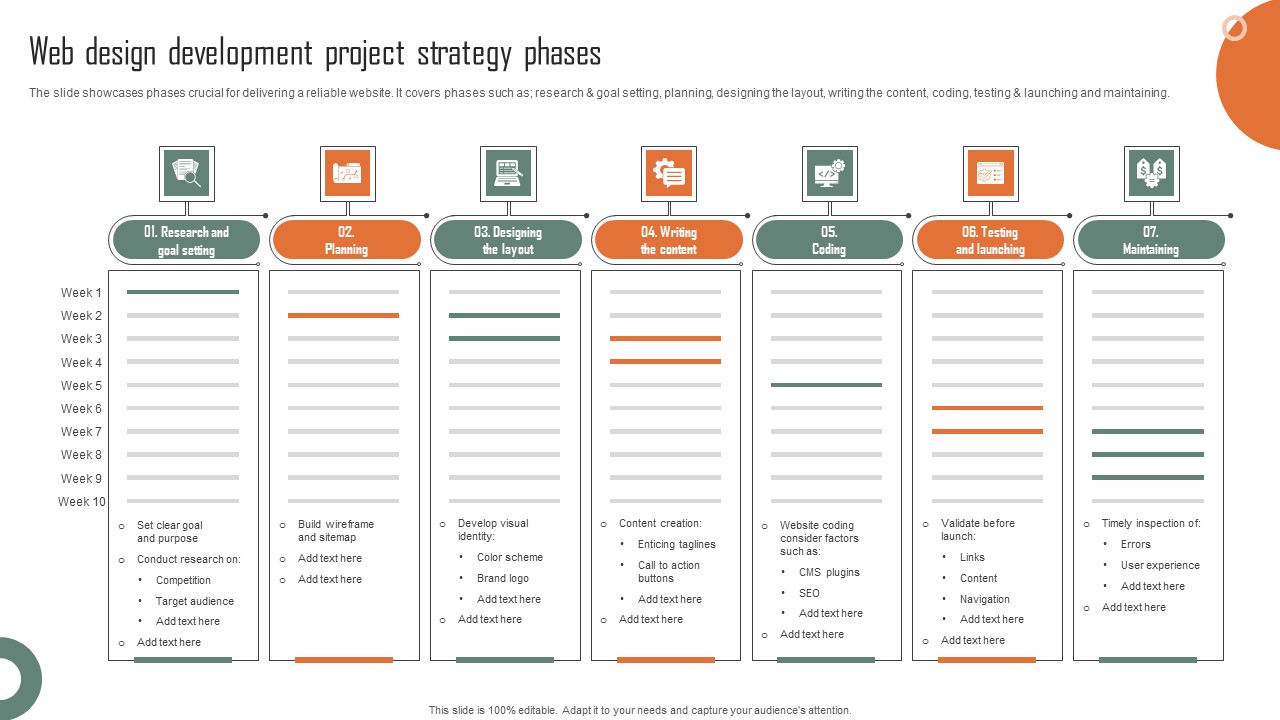 Web design development project strategy phases

The slide showcases phases crucial for delivering a reliable website. It covers phases such as; research & goal setting, planning, designing the layout, writing the content, coding, testing & launching and maintaining.

01. Research and goal setting

02. Planning

03. Designing the layout

04. Writing the content

05. Coding

06. Testing and launching

07. Maintaining

Week 1
Week 2
Week 3
Week 4
Week 5
Week 6
Week 7
Week 8
Week 9
Week 10

o Set clear goal and purpose
o Conduct research on:
• Competition
• Target audience
• Add text here
o Add text here

o Build wireframe and sitemap
o Add text here
o Add text here

o Develop visual identity:
• Color scheme
• Brand logo
• Add text here
o Add text here

o Content creation:
• Enticing taglines
• Call to action buttons
• Add text here
o Add text here

o Website coding consider factors such as:
• CMS plugins
• SEO
• Add text here
o Add text here

o Validate before launch:
• Links
• Content
• Navigation
• Add text here
o Add text here

o Timely inspection of:
• Errors
• User experience
• Add text here
o Add text here

This slide is 100% editable. Adapt it to your needs and capture your audience's attention.